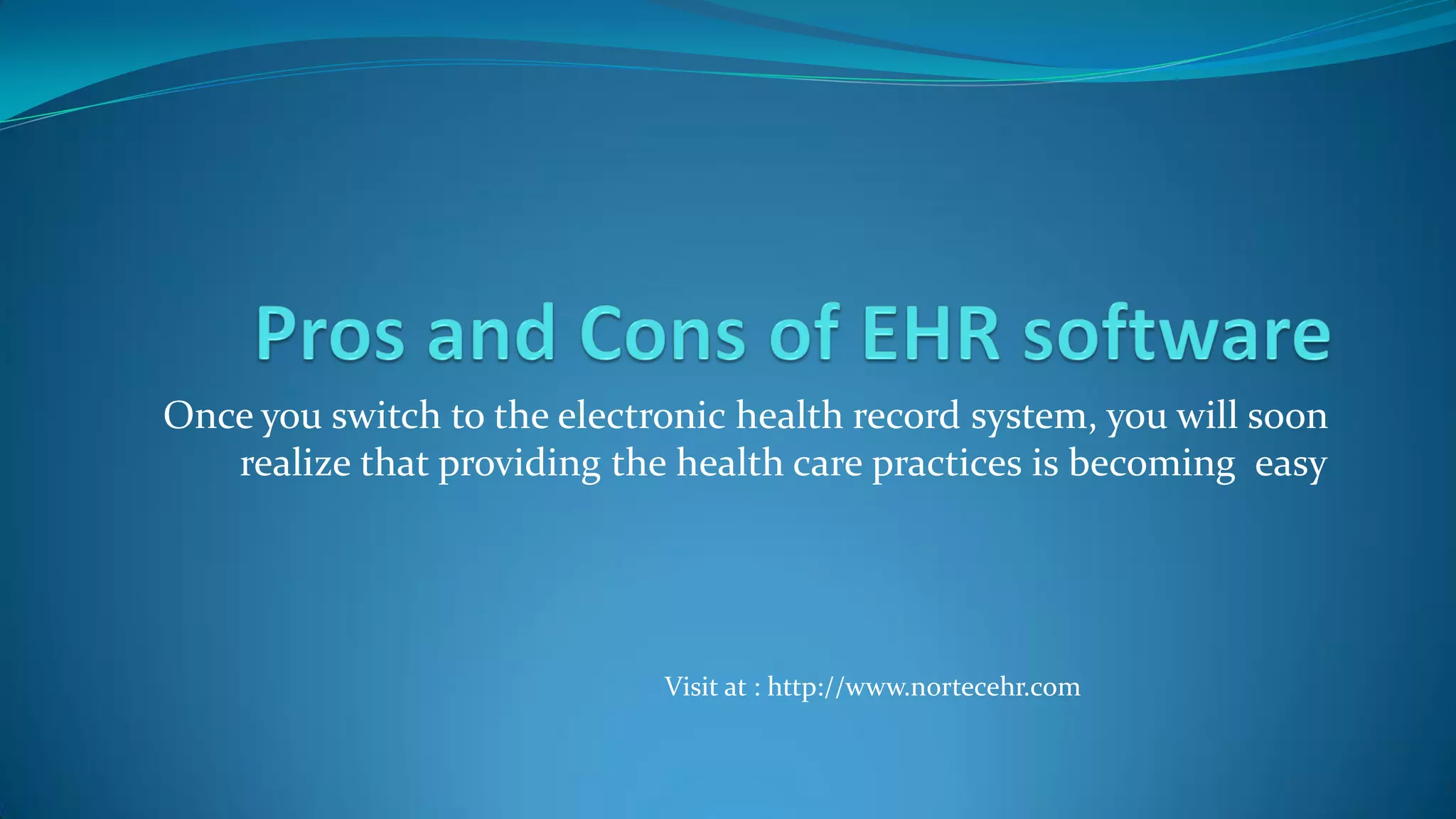 Pros and Cons of EHR software

Once you switch to the electronic health record system, you will soon realize that providing the health care practices is becoming easy

Visit at : http://www.nortecehr.com